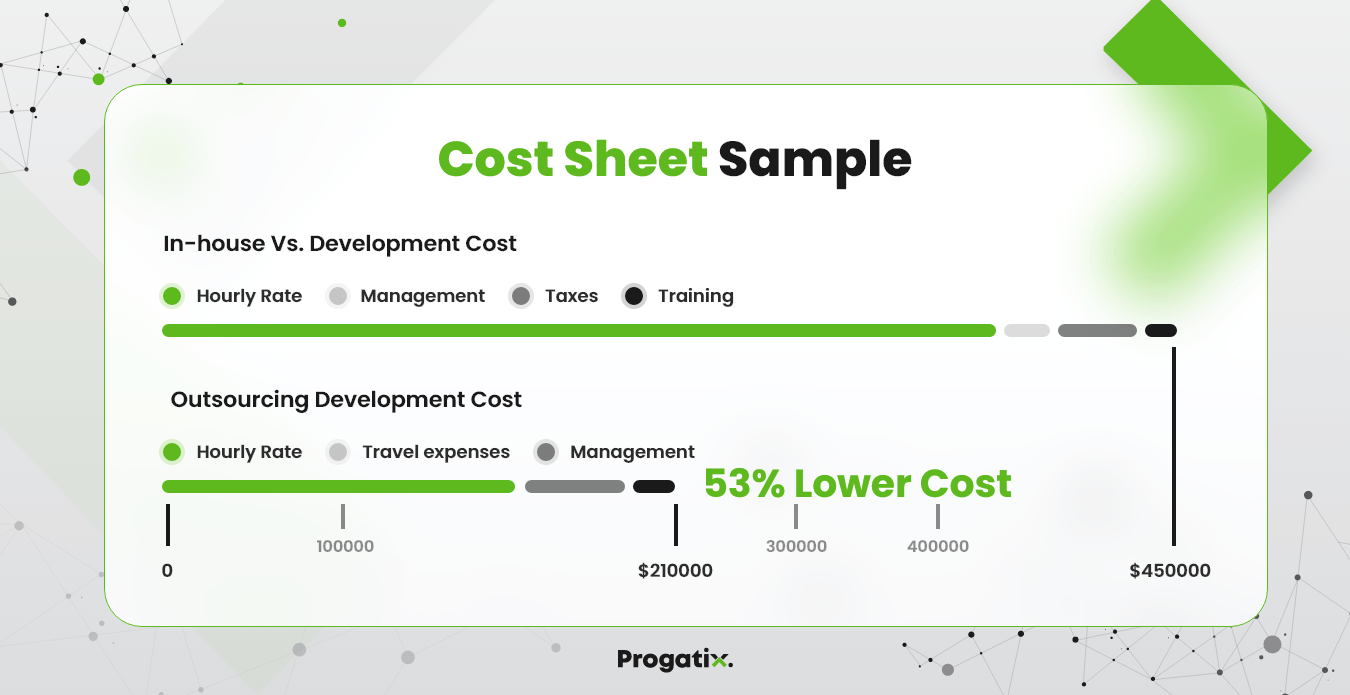 Cost Sheet Sample

In-house Vs. Development Cost

Hourly Rate Management Taxes Training

Outsourcing Development Cost

Hourly Rate Travel expenses Management

53% Lower Cost

0 100000 $210000 300000 400000 $450000

Progatix.